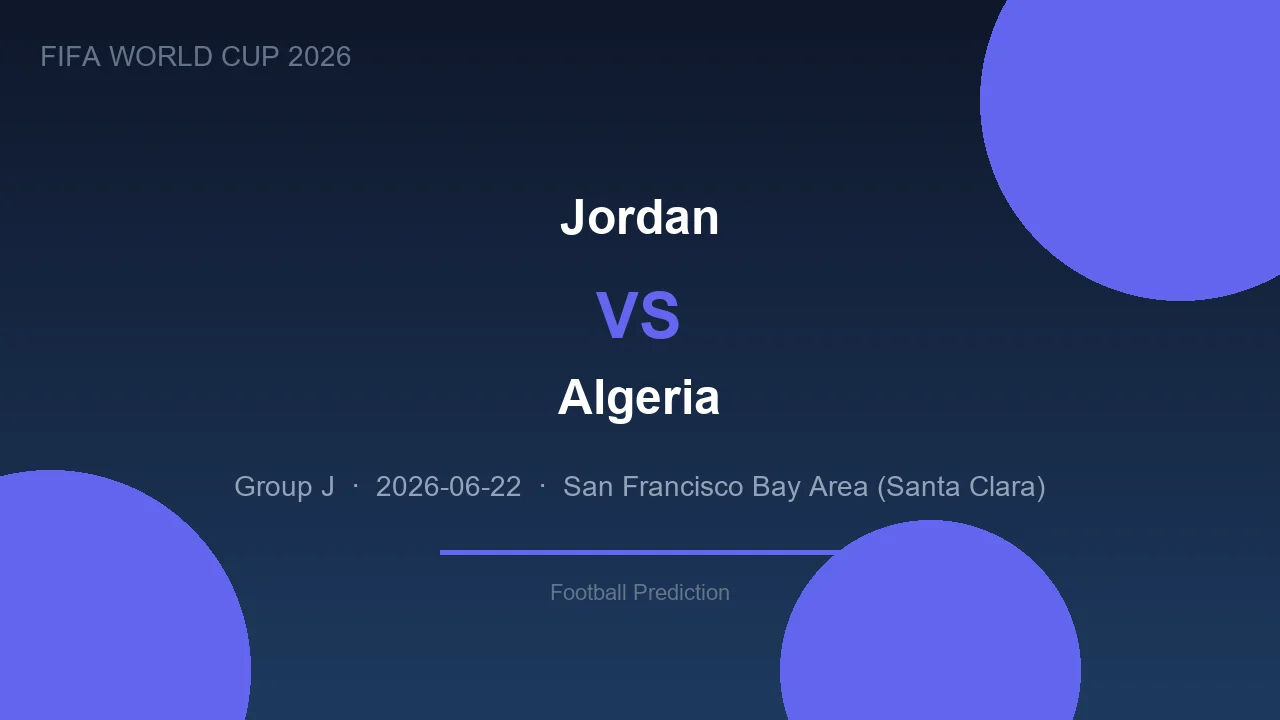 FIFA WORLD CUP 2026

Jordan

VS

Algeria

Group J · 2026-06-22 · San Francisco Bay Area (Santa Clara)

Football Prediction